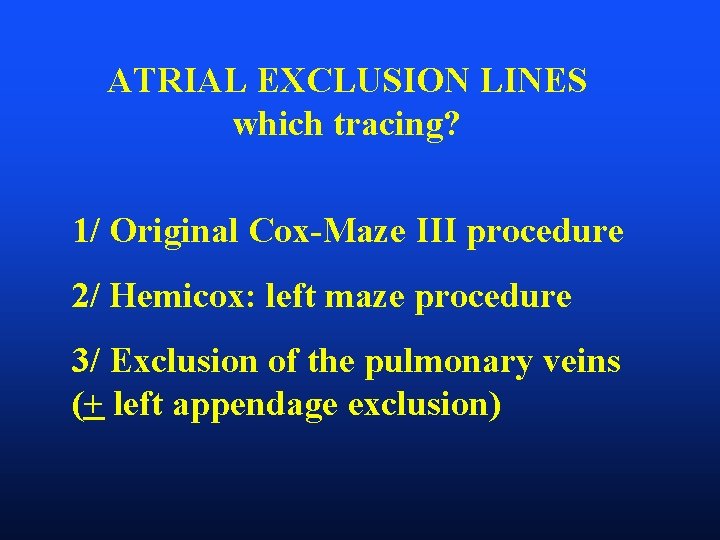 ATRIAL EXCLUSION LINES
which tracing?

1/ Original Cox-Maze III procedure

2/ Hemicox: left maze procedure

3/ Exclusion of the pulmonary veins
($\pm$ left appendage exclusion)